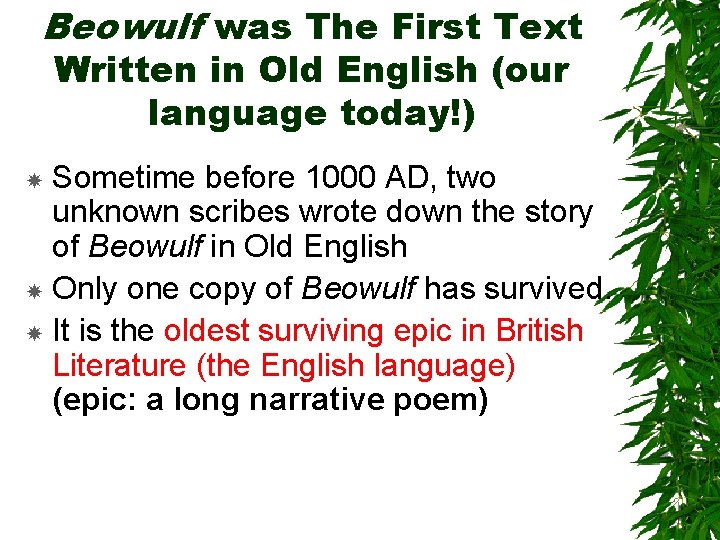 Beowulf was The First Text Written in Old English (our language today!)

Sometime before 1000 AD, two unknown scribes wrote down the story of Beowulf in Old English

Only one copy of Beowulf has survived.

It is the oldest surviving epic in British Literature (the English language) (epic: a long narrative poem)